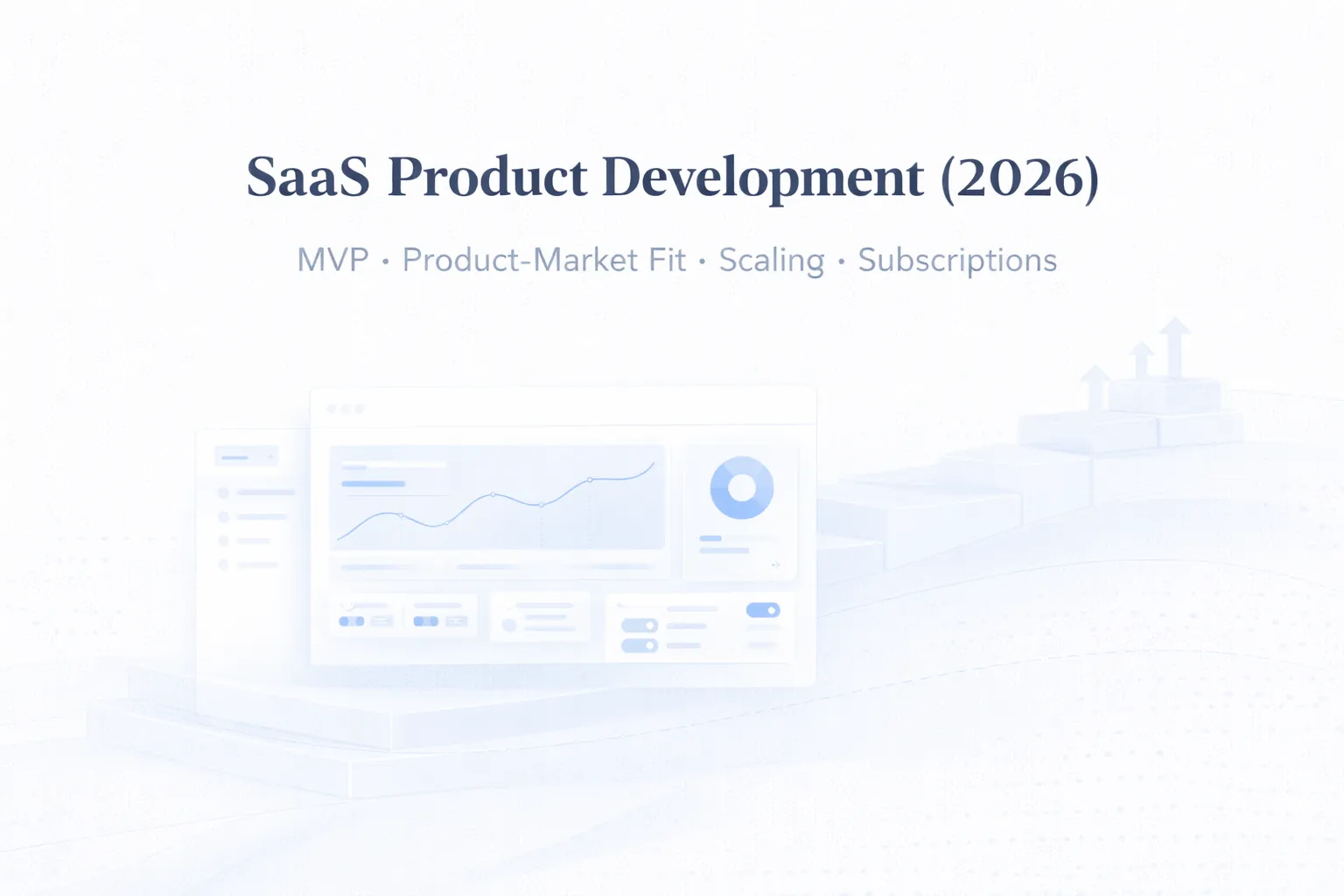 SaaS Product Development (2026)

MVP · Product-Market Fit · Scaling · Subscriptions